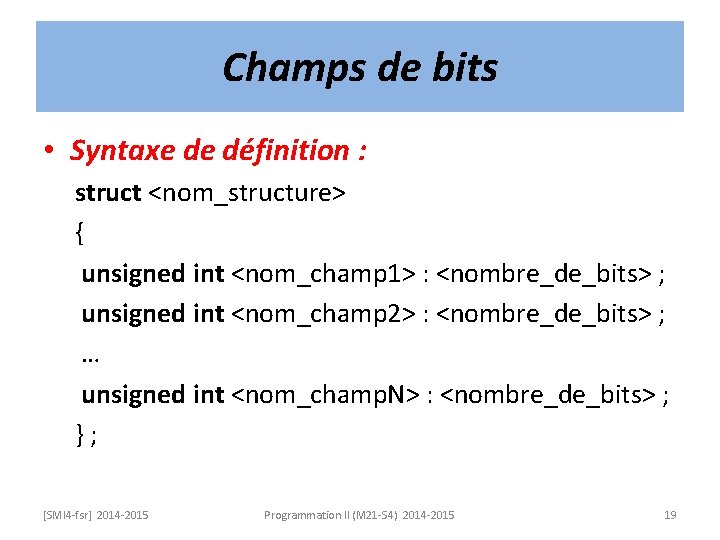 Champs de bits

• Syntaxe de définition :

struct <nom_structure>
{
unsigned int <nom_champ1> : <nombre_de_bits> ;
unsigned int <nom_champ2> : <nombre_de_bits> ;
...
unsigned int <nom_champN> : <nombre_de_bits> ;
} ;

[SMI4-fsr] 2014-2015 Programmation II (M21-S4) 2014-2015 19